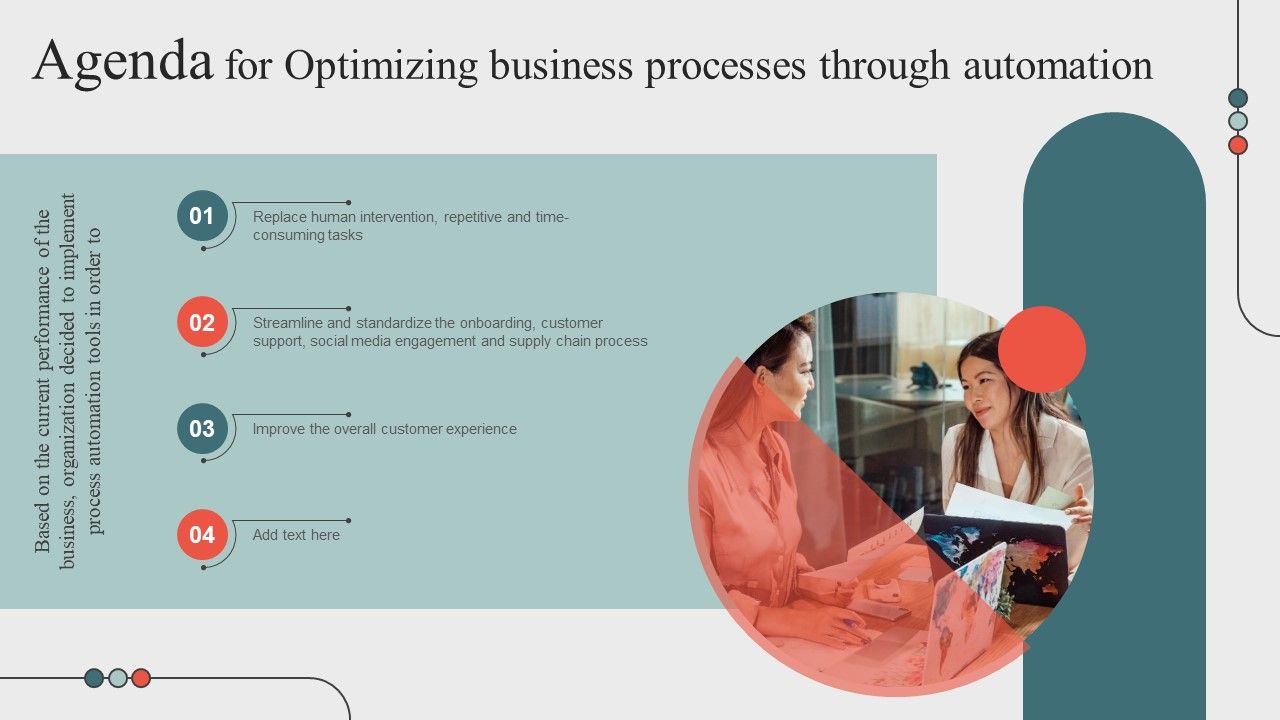 Agenda for Optimizing business processes through automation

Based on the current performance of the business, organization decided to implement process automation tools in order to

01 Replace human intervention, repetitive and time-consuming tasks

02 Streamline and standardize the onboarding, customer support, social media engagement and supply chain process

03 Improve the overall customer experience

04 Add text here